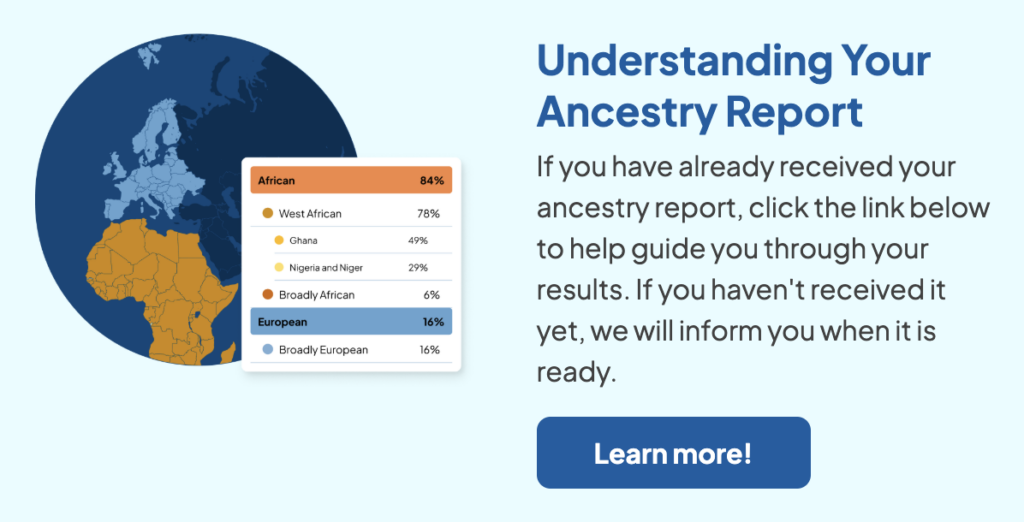 | African | 84% |
|---|---|
| West African | 78% |
| Ghana | 49% |
| Nigeria and Niger | 29% |
| Broadly African | 6% |
| European | 16% |
| Broadly European | 16% |

Understanding Your Ancestry Report

If you have already received your ancestry report, click the link below to help guide you through your results. If you haven't received it yet, we will inform you when it is ready.

Learn more!